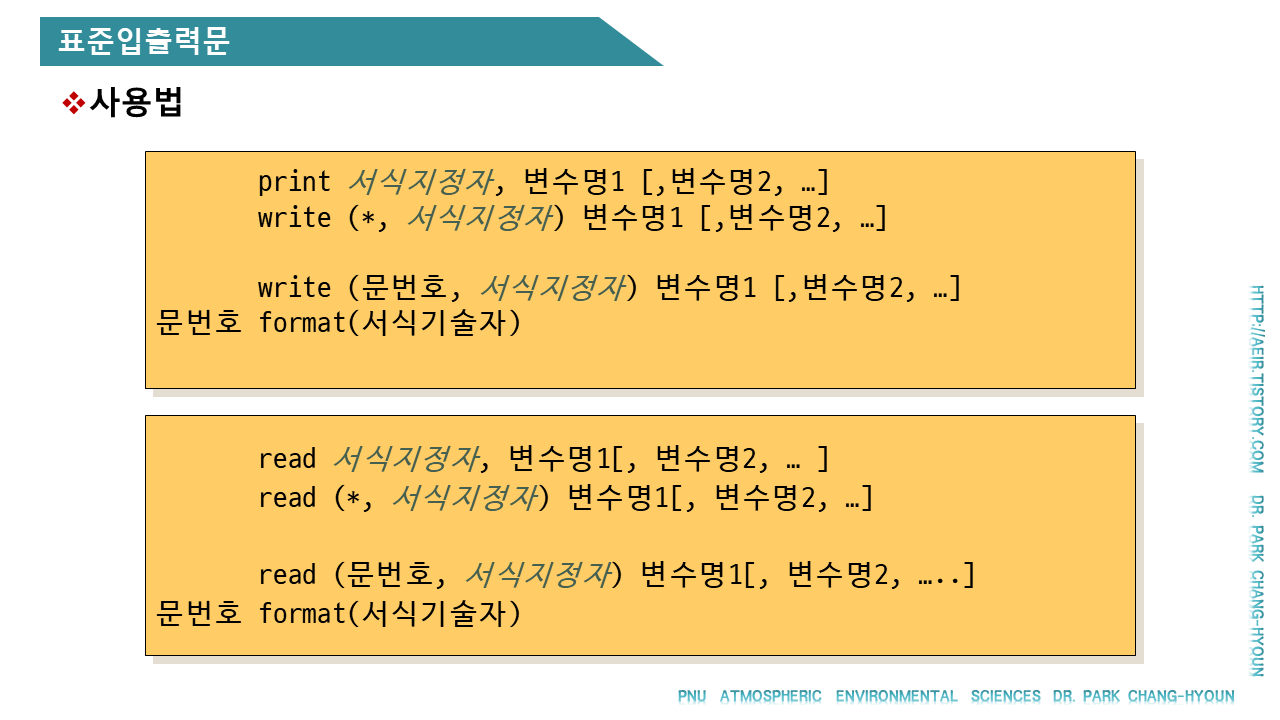 표준입출력문

❖사용법

print 서식지정자, 변수명1 [,변수명2, …]
write (*, 서식지정자) 변수명1 [,변수명2, …]

write (문번호, 서식지정자) 변수명1 [,변수명2, …]
문번호 format(서식기술자)

read 서식지정자, 변수명1[, 변수명2, … ]
read (*, 서식지정자) 변수명1[, 변수명2, …]

read (문번호, 서식지정자) 변수명1[, 변수명2, …..]
문번호 format(서식기술자)

HTTP://AEIR.TISTORY.COM DR. PARK CHANG-HYOUN

PNU ATMOSPHERIC ENVIRONMENTAL SCIENCES DR. PARK CHANG-HYOUN